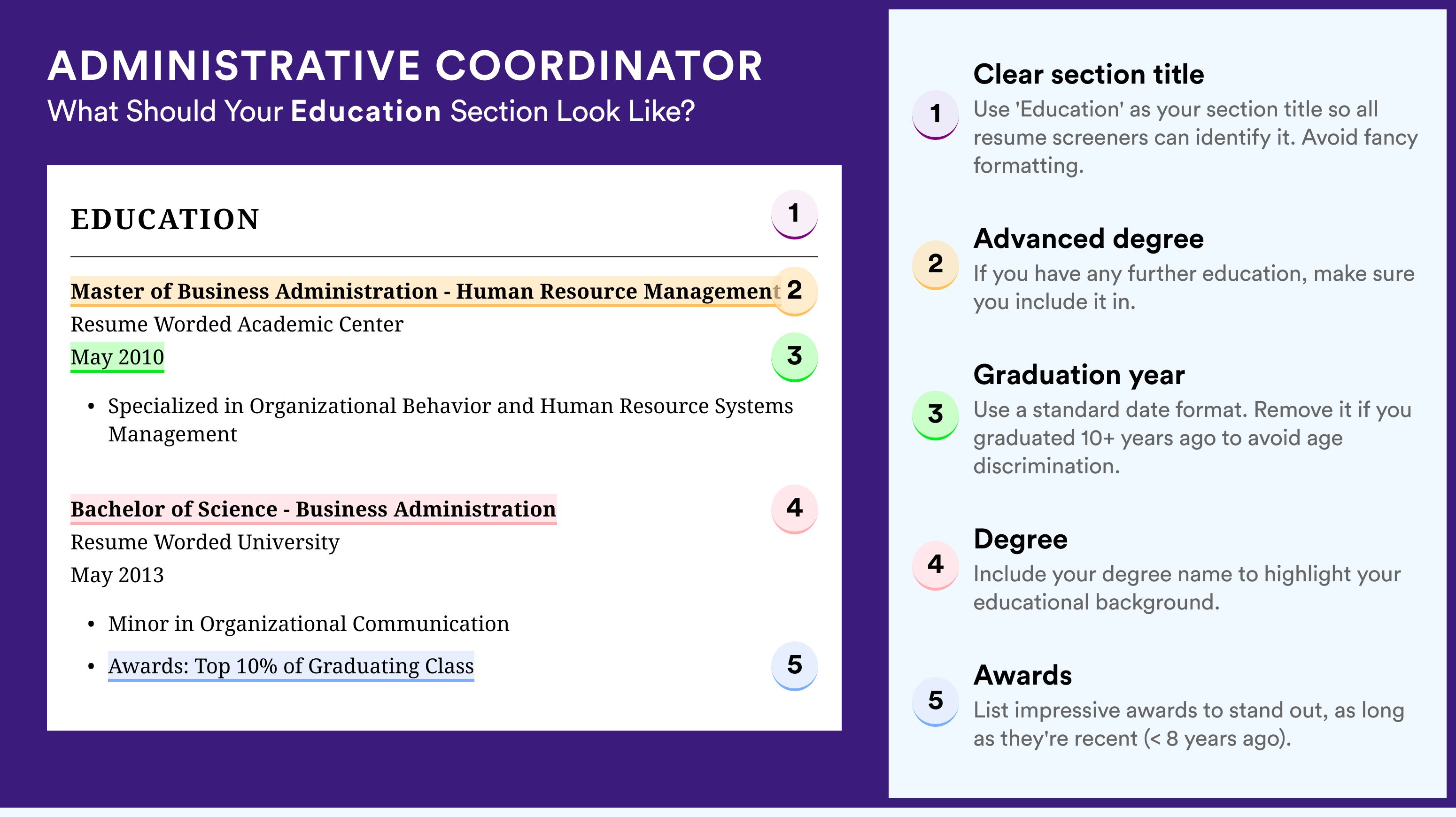 ADMINISTRATIVE COORDINATOR
What Should Your Education Section Look Like?

EDUCATION 1

Master of Business Administration - Human Resource Management 2
Resume Worded Academic Center
May 2010 3

• Specialized in Organizational Behavior and Human Resource Systems Management

Bachelor of Science - Business Administration 4
Resume Worded University
May 2013

• Minor in Organizational Communication
• Awards: Top 10% of Graduating Class 5

1 Clear section title
Use 'Education' as your section title so all resume screeners can identify it. Avoid fancy formatting.

2 Advanced degree
If you have any further education, make sure you include it in.

3 Graduation year
Use a standard date format. Remove it if you graduated 10+ years ago to avoid age discrimination.

4 Degree
Include your degree name to highlight your educational background.

5 Awards
List impressive awards to stand out, as long as they're recent (< 8 years ago).